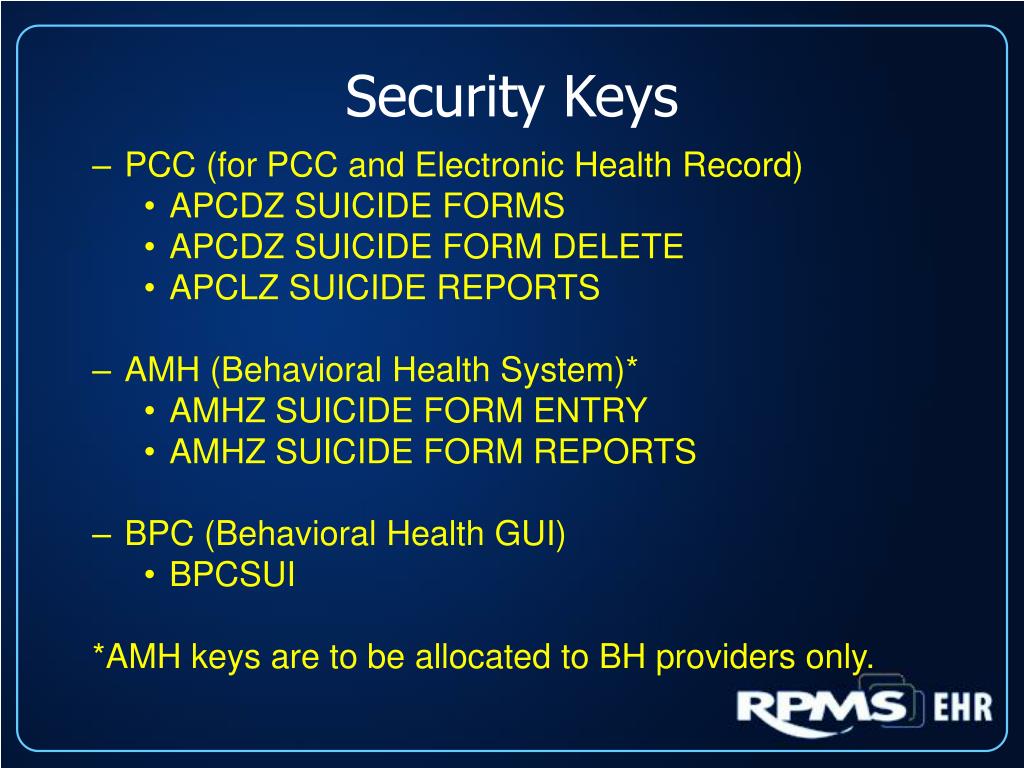 Security Keys

– PCC (for PCC and Electronic Health Record)
• APCDZ SUICIDE FORMS
• APCDZ SUICIDE FORM DELETE
• APCLZ SUICIDE REPORTS

– AMH (Behavioral Health System)*
• AMHZ SUICIDE FORM ENTRY
• AMHZ SUICIDE FORM REPORTS

– BPC (Behavioral Health GUI)
• BPCSUI

*AMH keys are to be allocated to BH providers only.

RPMS EHR